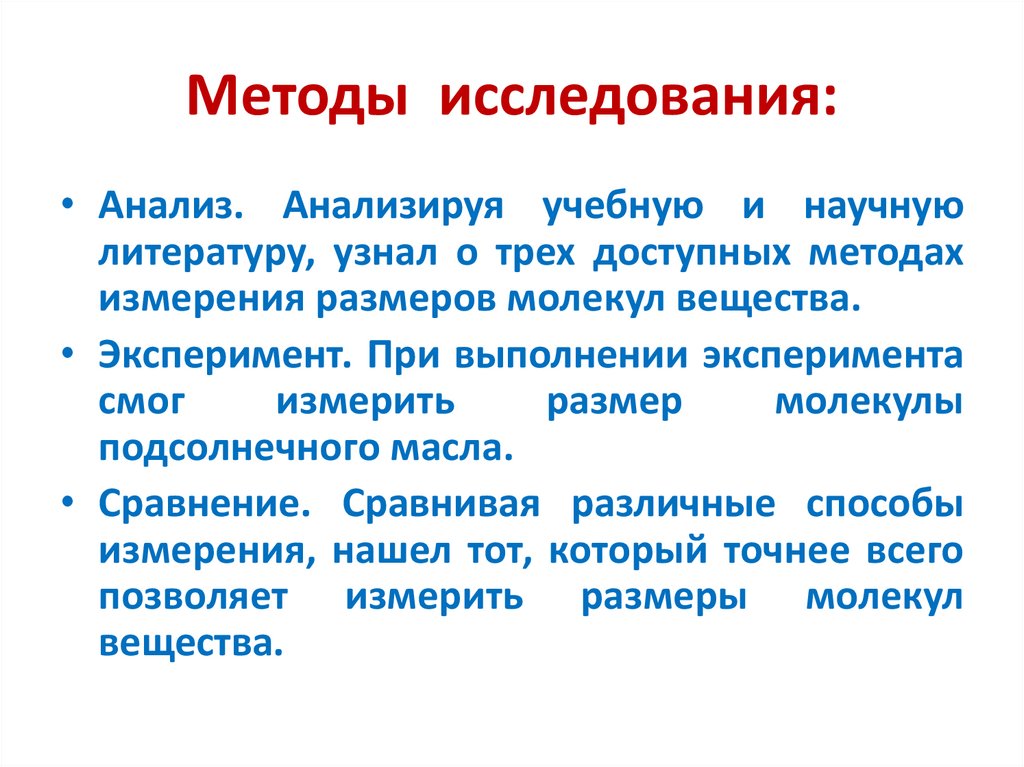 Методы исследования:

• Анализ. Анализируя учебную и научную литературу, узнал о трех доступных методах измерения размеров молекул вещества.

• Эксперимент. При выполнении эксперимента смог измерить размер молекулы подсолнечного масла.

• Сравнение. Сравнивая различные способы измерения, нашел тот, который точнее всего позволяет измерить размеры молекул вещества.